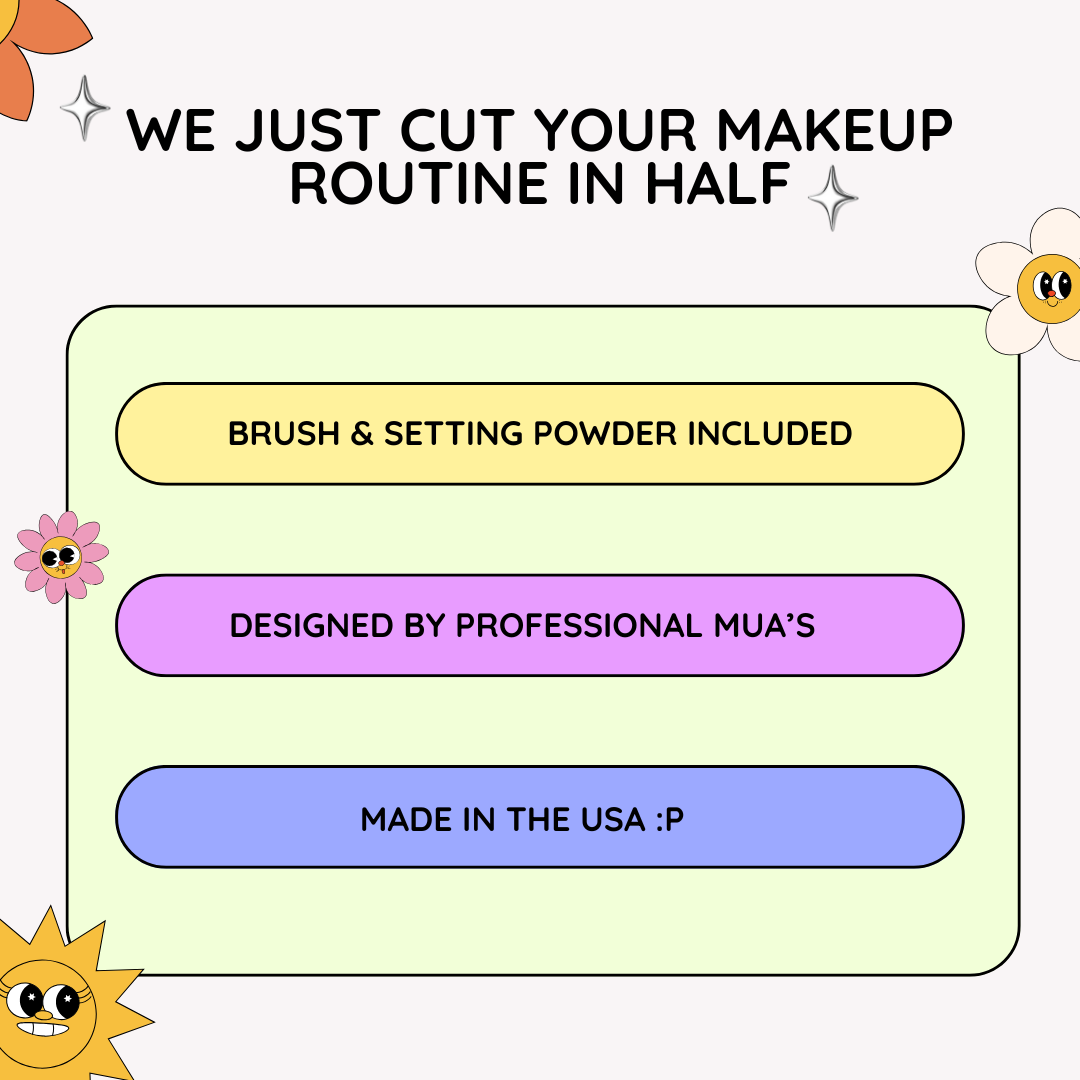 WE JUST CUT YOUR MAKEUP ROUTINE IN HALF

BRUSH & SETTING POWDER INCLUDED

DESIGNED BY PROFESSIONAL MUA'S

MADE IN THE USA :P